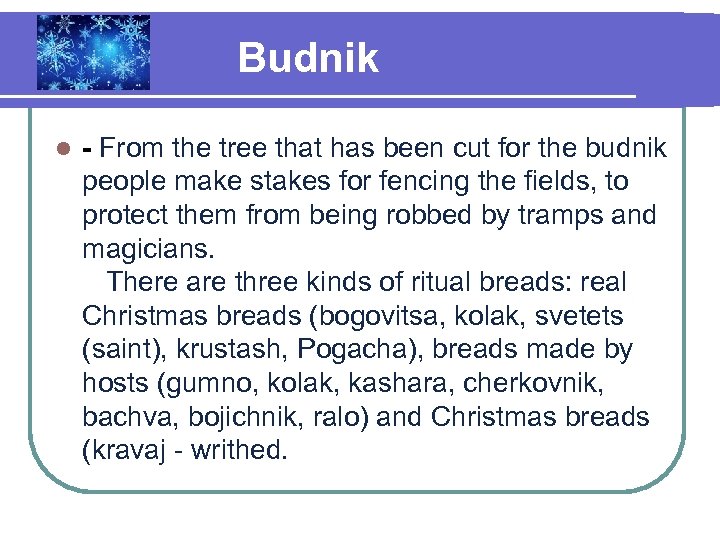 Budnik

- From the tree that has been cut for the budnik people make stakes for fencing the fields, to protect them from being robbed by tramps and magicians.

There are three kinds of ritual breads: real Christmas breads (bogovitsa, kolak, svetets (saint), krustash, Pogacha), breads made by hosts (gumno, kolak, kashara, cherkovnik, bachva, bojichnik, ralo) and Christmas breads (kravaj - writhed.